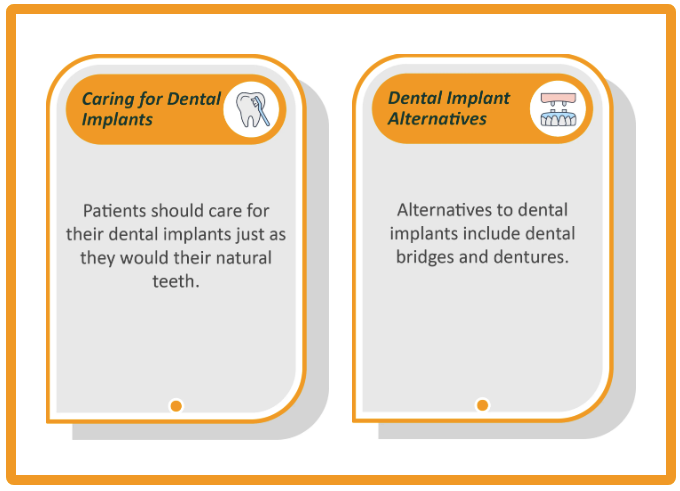 Caring for Dental Implants

Patients should care for their dental implants just as they would their natural teeth.

Dental Implant Alternatives

Alternatives to dental implants include dental bridges and dentures.